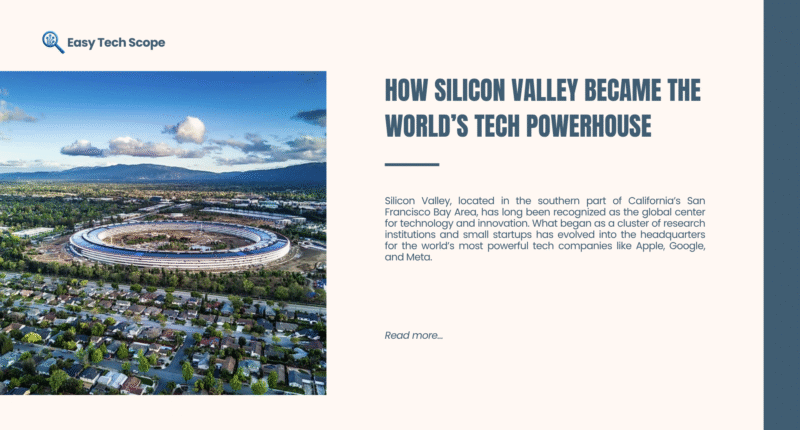 Easy Tech Scope

HOW SILICON VALLEY BECAME THE WORLD'S TECH POWERHOUSE

Silicon Valley, located in the southern part of California's San Francisco Bay Area, has long been recognized as the global center for technology and innovation. What began as a cluster of research institutions and small startups has evolved into the headquarters for the world's most powerful tech companies like Apple, Google, and Meta.

Read more...